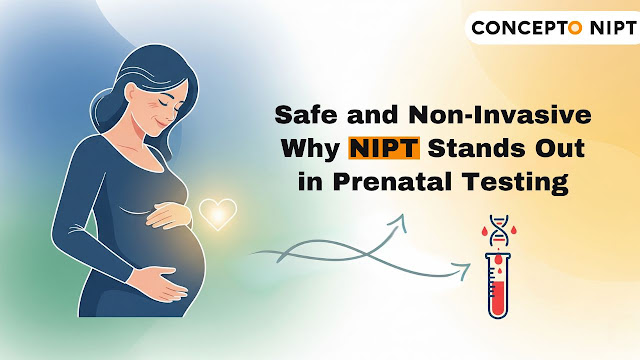 CONCEPTO NIPT

Safe and Non-Invasive Why NIPT Stands Out in Prenatal Testing